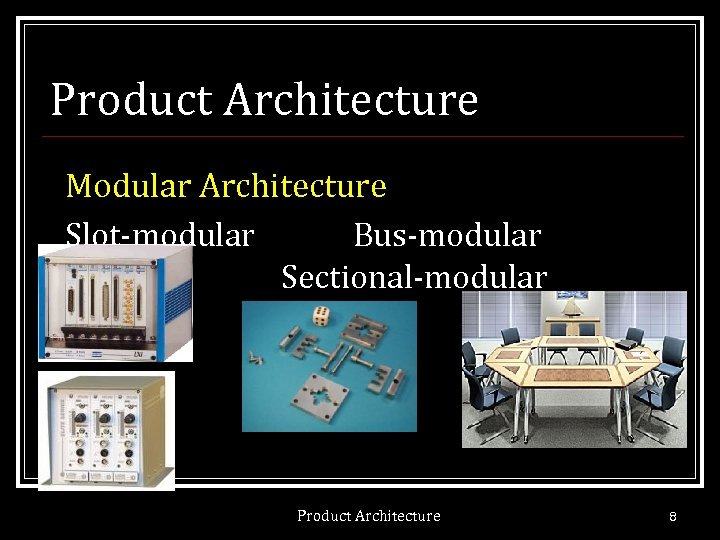 Product Architecture

Modular Architecture

Slot-modular

Bus-modular

Sectional-modular

Product Architecture

8